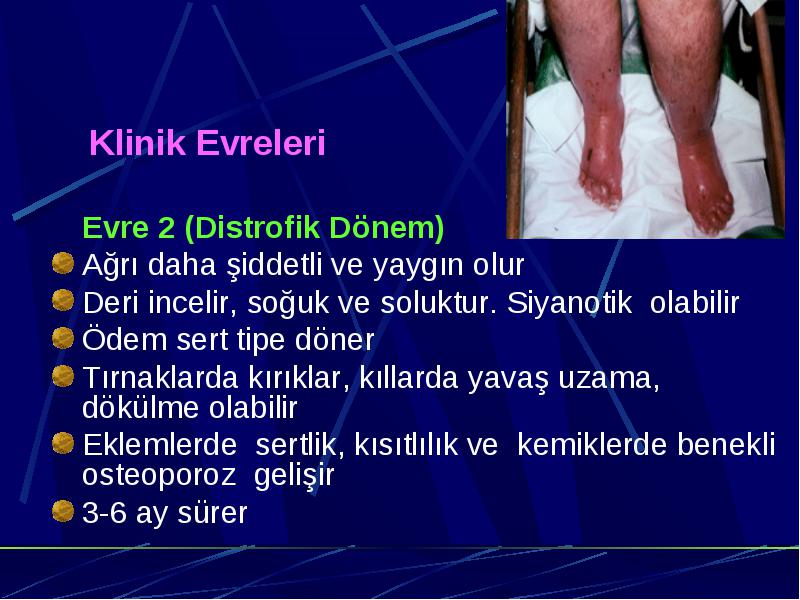 Klinik Evreleri

Evre 2 (Distrofik Dönem)

Ağrı daha şiddetli ve yaygın olur

Deri incelir, soğuk ve soluktur. Siyanotik olabilir

Ödem sert tipe döner

Tırnaklarda kırıklar, kıllarda yavaş uzama, dökülme olabilir

Eklemlerde sertlik, kısıtlılık ve kemiklerde benekli osteoporoz gelişir

3-6 ay sürer